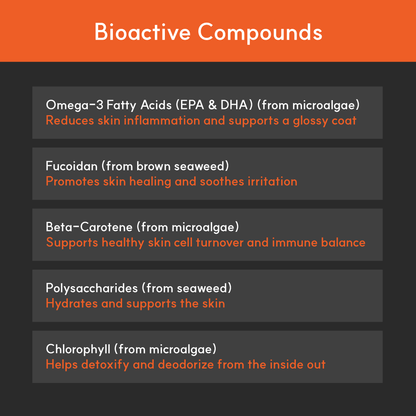 Bioactive Compounds

Omega-3 Fatty Acids (EPA & DHA) (from microalgae)
Reduces skin inflammation and supports a glossy coat

Fucoidan (from brown seaweed)
Promotes skin healing and soothes irritation

Beta-Carotene (from microalgae)
Supports healthy skin cell turnover and immune balance

Polysaccharides (from seaweed)
Hydrates and supports the skin

Chlorophyll (from microalgae)
Helps detoxify and deodorize from the inside out